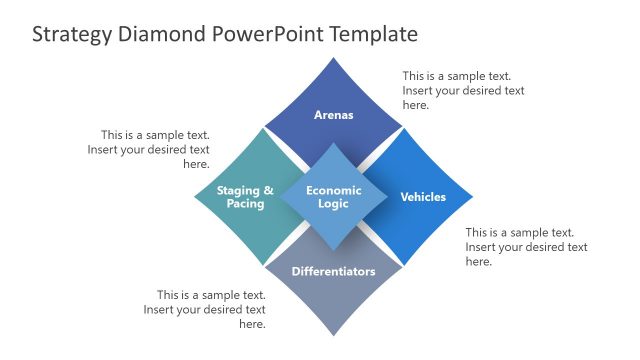 Strategy Diamond PowerPoint Template

This is a sample text. Insert your desired text here.

Arenas

This is a sample text. Insert your desired text here.

Staging & Pacing

Economic Logic

Vehicles

This is a sample text. Insert your desired text here.

Differentiators

This is a sample text. Insert your desired text here.